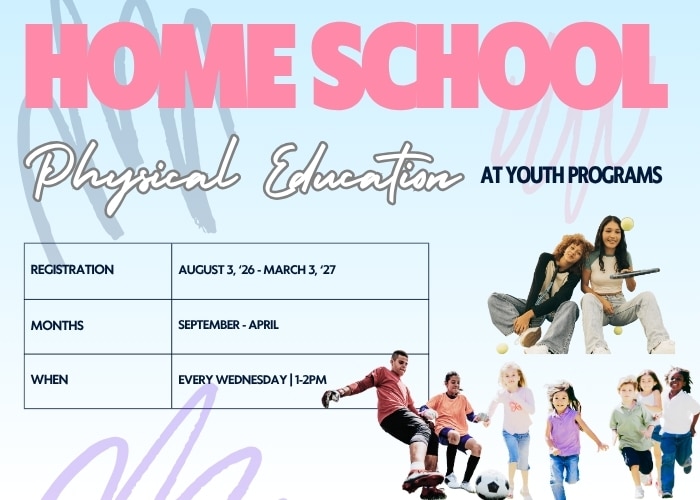 HOME SCHOOL

Physical Education AT YOUTH PROGRAMS

| REGISTRATION | AUGUST 3, '26 - MARCH 3, '27 |
|---|---|
| MONTHS | SEPTEMBER - APRIL |
| WHEN | EVERY WEDNESDAY \| 1-2PM |